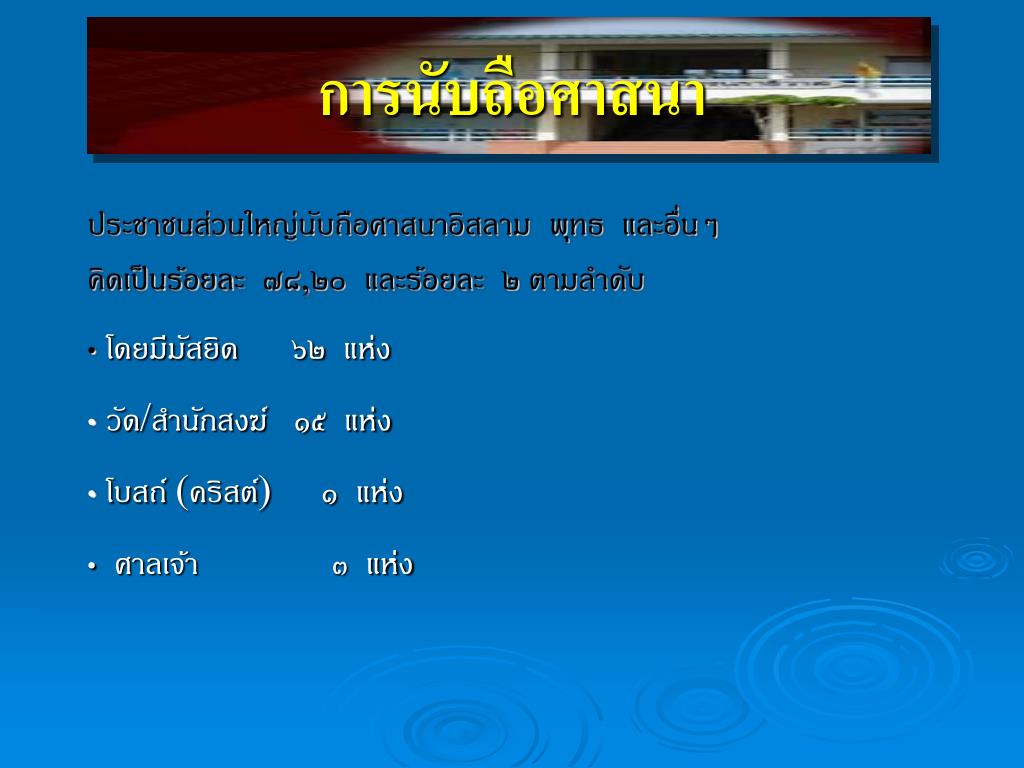 การนับถือศาสนา

ประชาชนส่วนใหญ่นับถือศาสนาอิสลาม พุทธ และอื่น ๆ คิดเป็นร้อยละ ๗๘,๒๐ และร้อยละ ๒ ตามลำดับ

• โดยมีมัสยิด ๖๒ แห่ง

• วัด/สำนักสงฆ์ ๑๕ แห่ง

• โบสถ์ (คริสต์) ๑ แห่ง

• ศาลเจ้า ๓ แห่ง